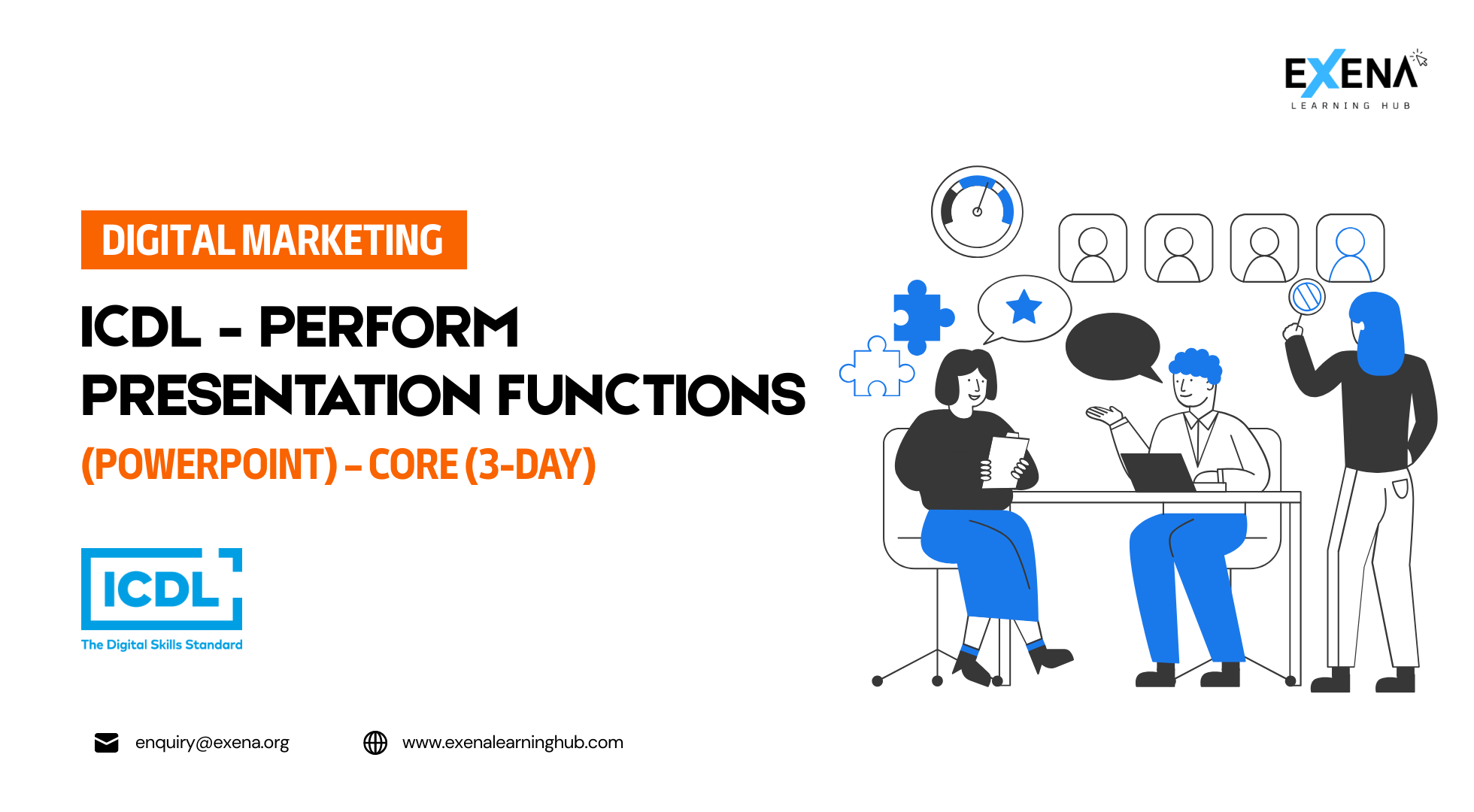 EXENA
LEARNING HUB

DIGITAL MARKETING

ICDL - PERFORM PRESENTATION FUNCTIONS

(POWERPOINT) – CORE (3-DAY)

ICDL
The Digital Skills Standard

enquiry@exena.org

www.exenalearninghub.com